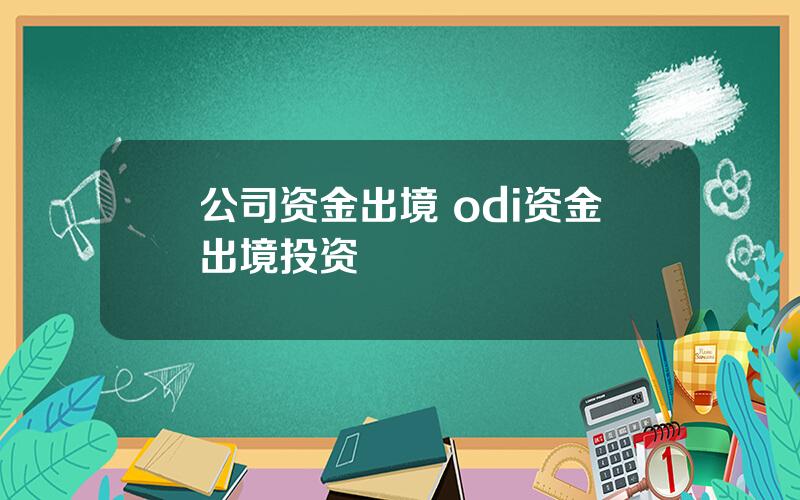 公司资金出境 odi资金出境投资